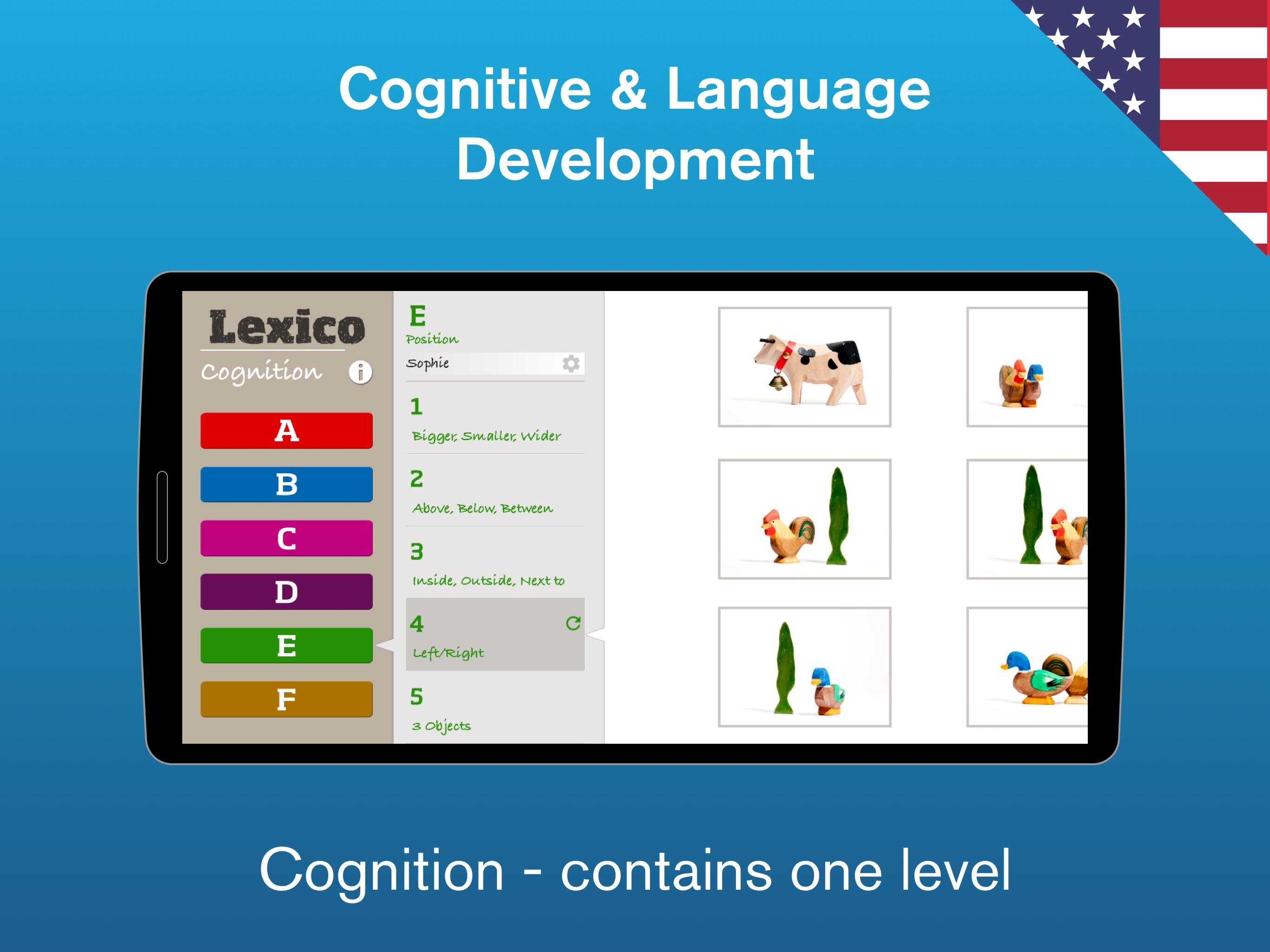 Cognitive & Language Development

Lexico

Cognition

A

B

C

D

E

F

E

Position

Sophie

1

Bigger, Smaller, Wider

2

Above, Below, Between

3

Inside, Outside, Next to

4

Left/Right

5

3 Objects

Cognition - contains one level